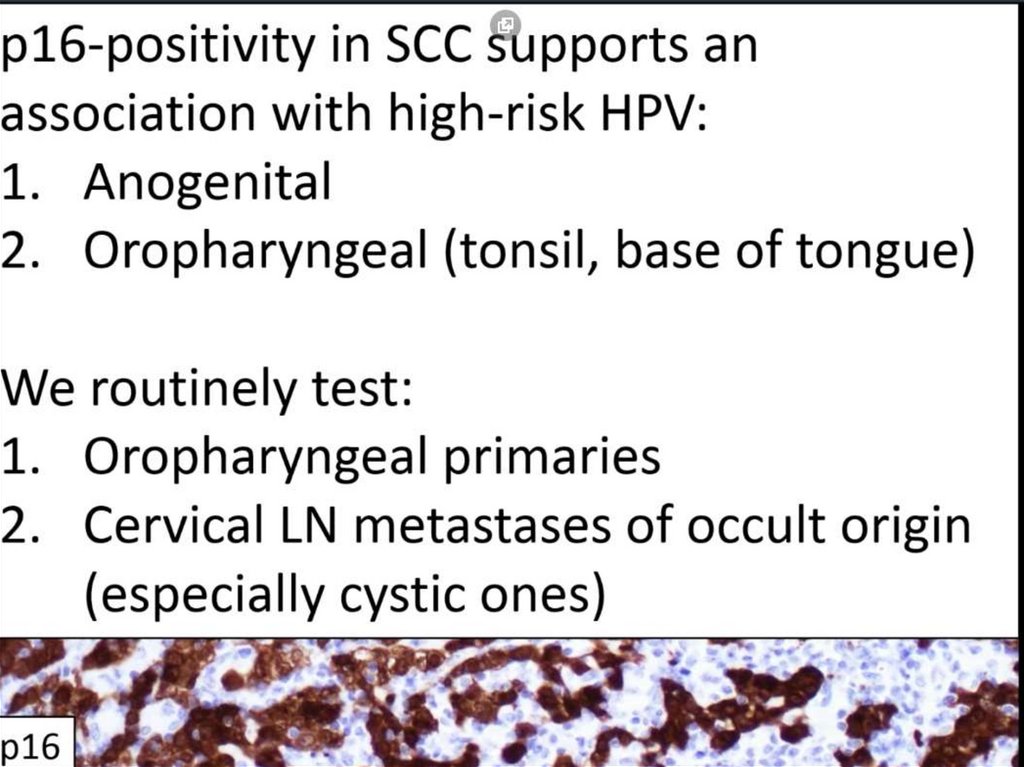 p16-positivity in SCC supports an association with high-risk HPV:
1. Anogenital
2. Oropharyngeal (tonsil, base of tongue)

We routinely test:
1. Oropharyngeal primaries
2. Cervical LN metastases of occult origin (especially cystic ones)

p16